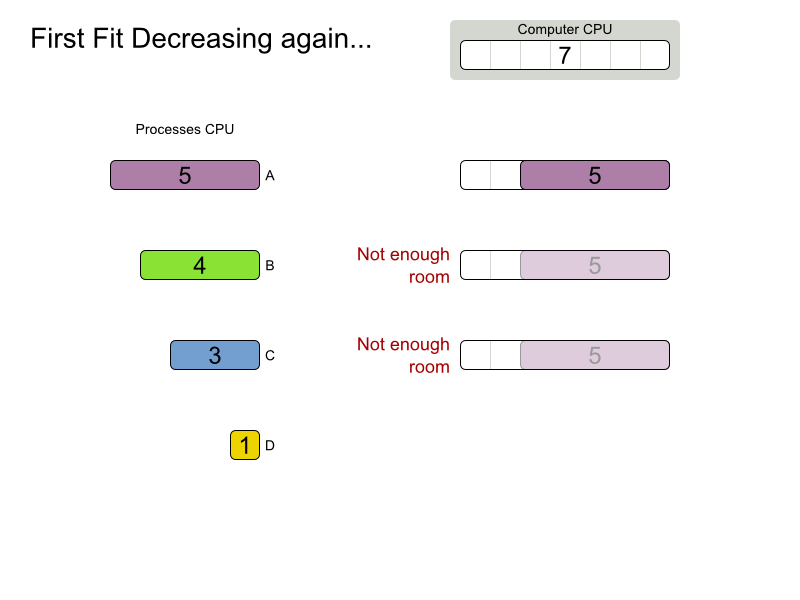 First Fit Decreasing again...

Computer CPU

7

Processes CPU

5 A

5

4 B

Not enough room

5

3 C

Not enough room

5

1 D